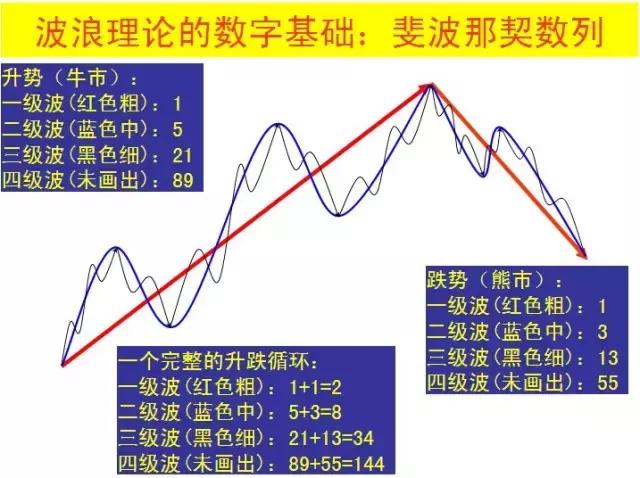 波浪理论的数字基础：斐波那契数列

升势（牛市）：
一级波(红色粗)：1
二级波(蓝色中)：5
三级波(黑色细)：21
四级波(未画出)：89

跌势（熊市）：
一级波(红色粗)：1
二级波(蓝色中)：3
三级波(黑色细)：13
四级波(未画出)：55

一个完整的升跌循环：
一级波(红色粗)：1+1=2
二级波(蓝色中)：5+3=8
三级波(黑色细)：21+13=34
四级波(未画出)：89+55=144